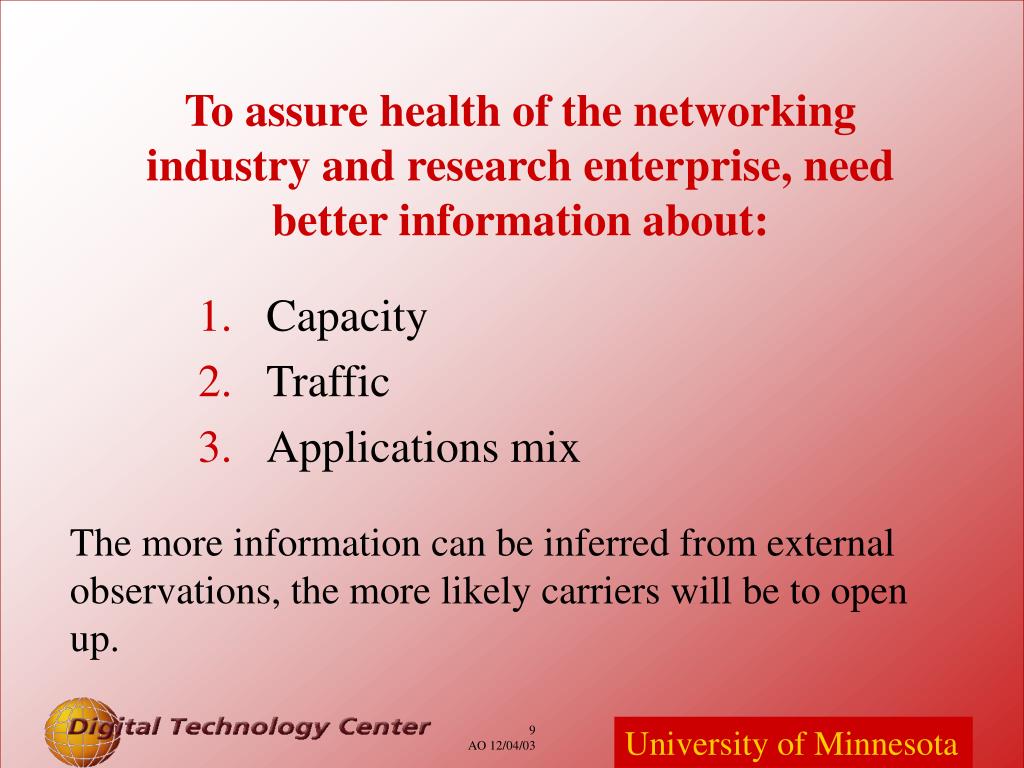 To assure health of the networking industry and research enterprise, need better information about:

1. Capacity
2. Traffic
3. Applications mix

The more information can be inferred from external observations, the more likely carriers will be to open up.

Digital Technology Center

9
AO 12/04/03

University of Minnesota